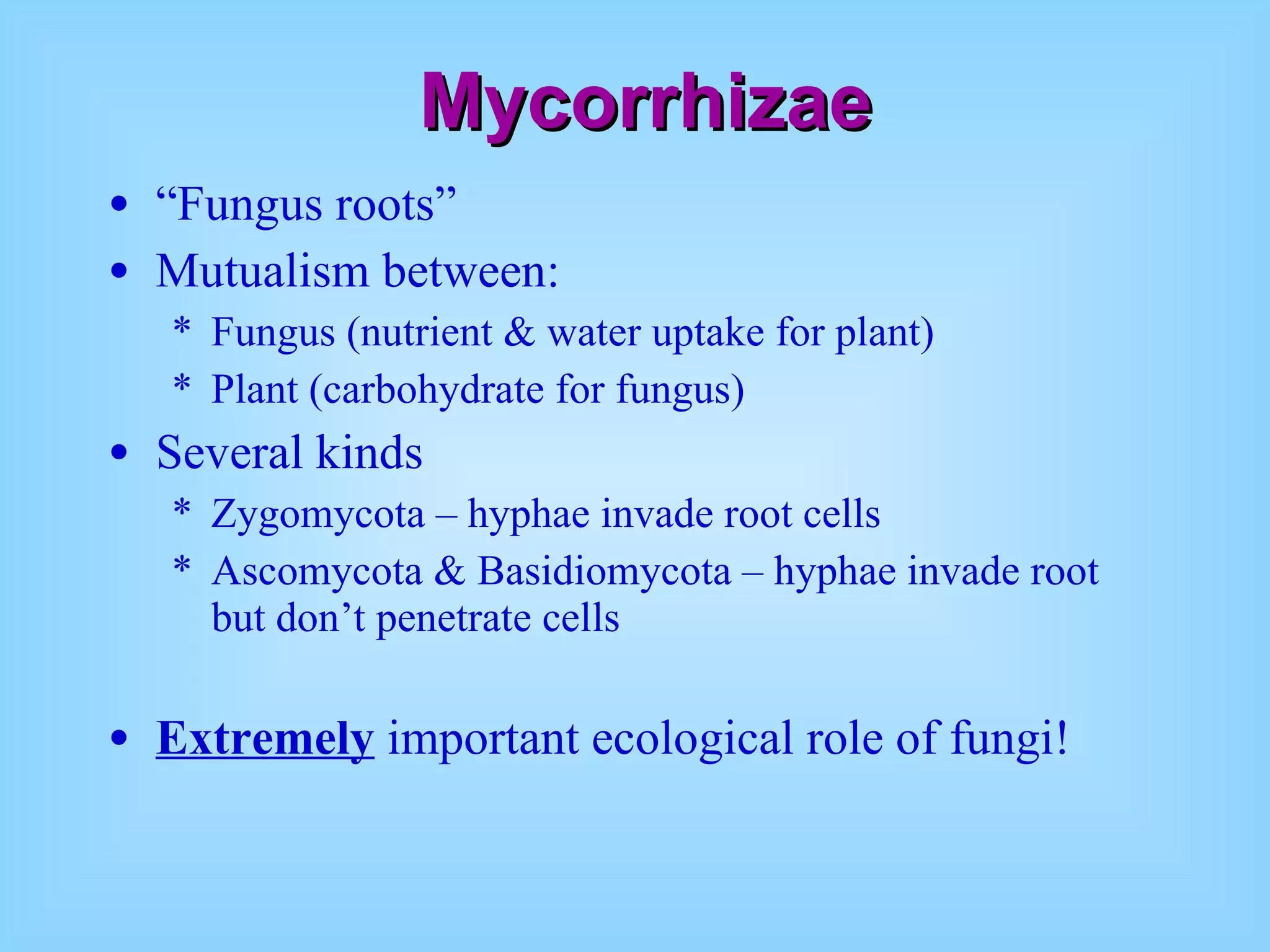 Mycorrhizae

• “Fungus roots”
• Mutualism between:
  * Fungus (nutrient & water uptake for plant)
  * Plant (carbohydrate for fungus)
• Several kinds
  * Zygomycota – hyphae invade root cells
  * Ascomycota & Basidiomycota – hyphae invade root but don’t penetrate cells

• Extremely important ecological role of fungi!